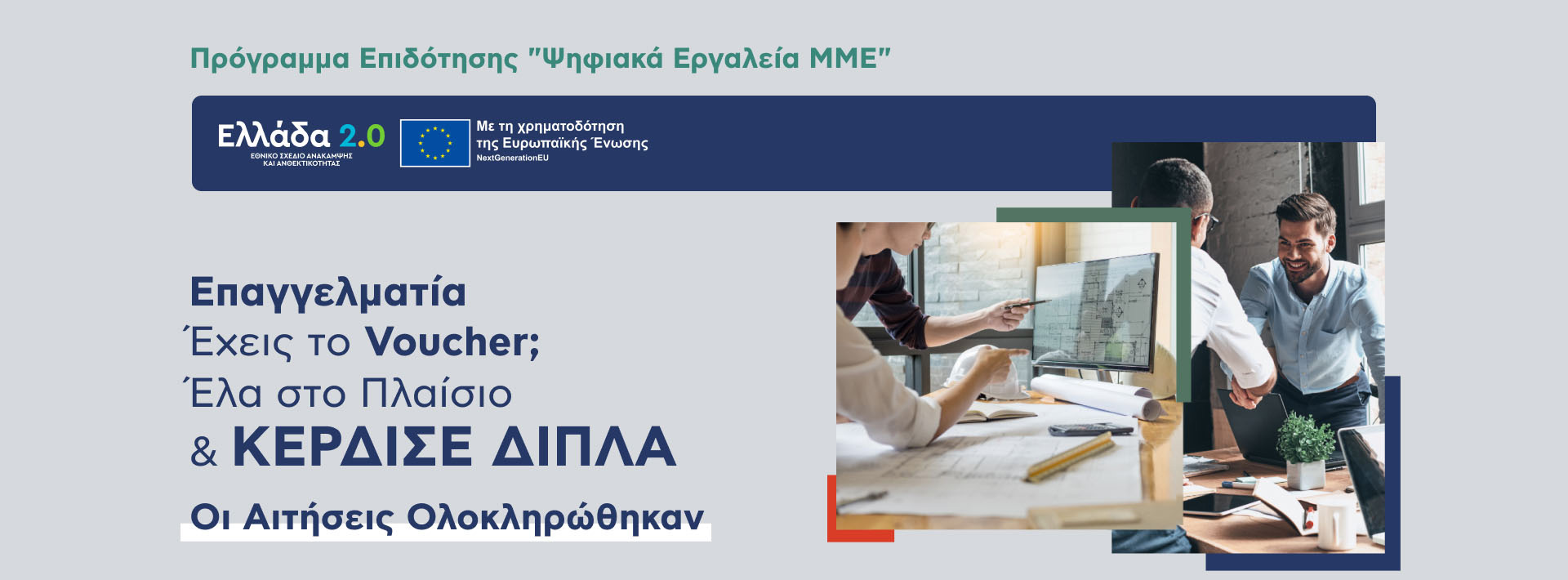 Πρόγραμμα Επιδότησης "Ψηφιακά Εργαλεία ΜΜΕ"

Ελλάδα 2.0
ΕΘΝΙΚΟ ΣΧΕΔΙΟ ΑΝΑΚΑΜΨΗΣ ΚΑΙ ΑΝΘΕΚΤΙΚΟΤΗΤΑΣ

Με τη χρηματοδότηση της Ευρωπαϊκής Ένωσης
NextGenerationEU

Επαγγελματία
Έχεις το Voucher;
Έλα στο Πλαίσιο
& ΚΕΡΔΙΣΕ ΔΙΠΛΑ

Οι Αιτήσεις Ολοκληρώθηκαν